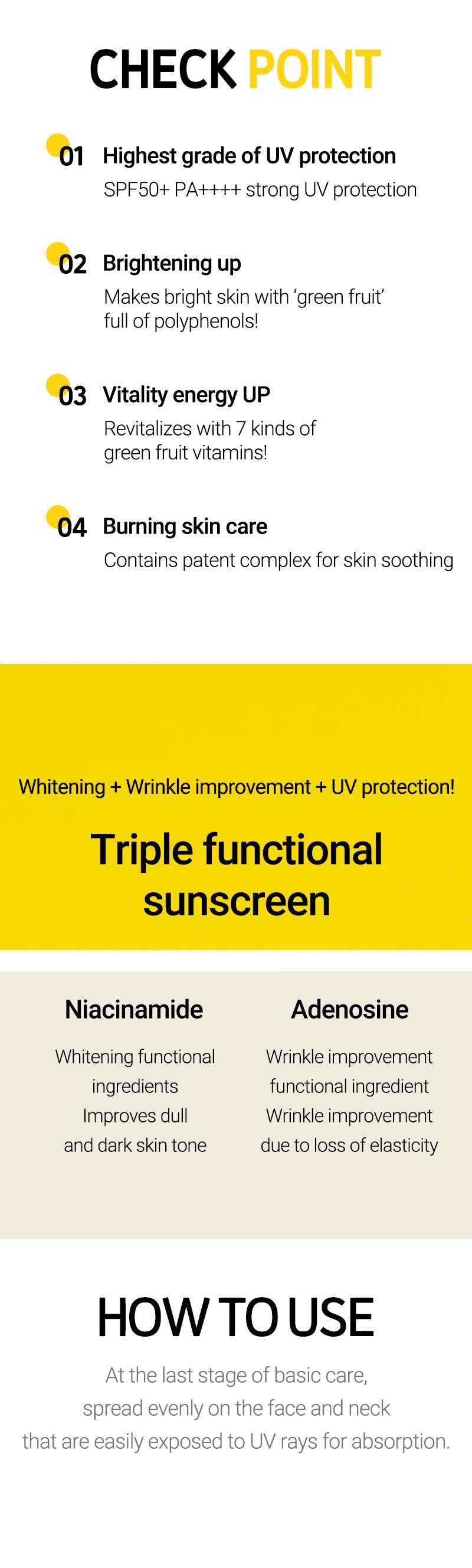 CHECK POINT

01 Highest grade of UV protection
SPF50+ PA++++ strong UV protection

02 Brightening up
Makes bright skin with 'green fruit' full of polyphenols!

03 Vitality energy UP
Revitalizes with 7 kinds of green fruit vitamins!

04 Burning skin care
Contains patent complex for skin soothing

Whitening + Wrinkle improvement + UV protection!

Triple functional sunscreen

Niacinamide

Whitening functional ingredients
Improves dull and dark skin tone

Adenosine

Wrinkle improvement functional ingredient
Wrinkle improvement due to loss of elasticity

HOW TO USE

At the last stage of basic care, spread evenly on the face and neck that are easily exposed to UV rays for absorption.